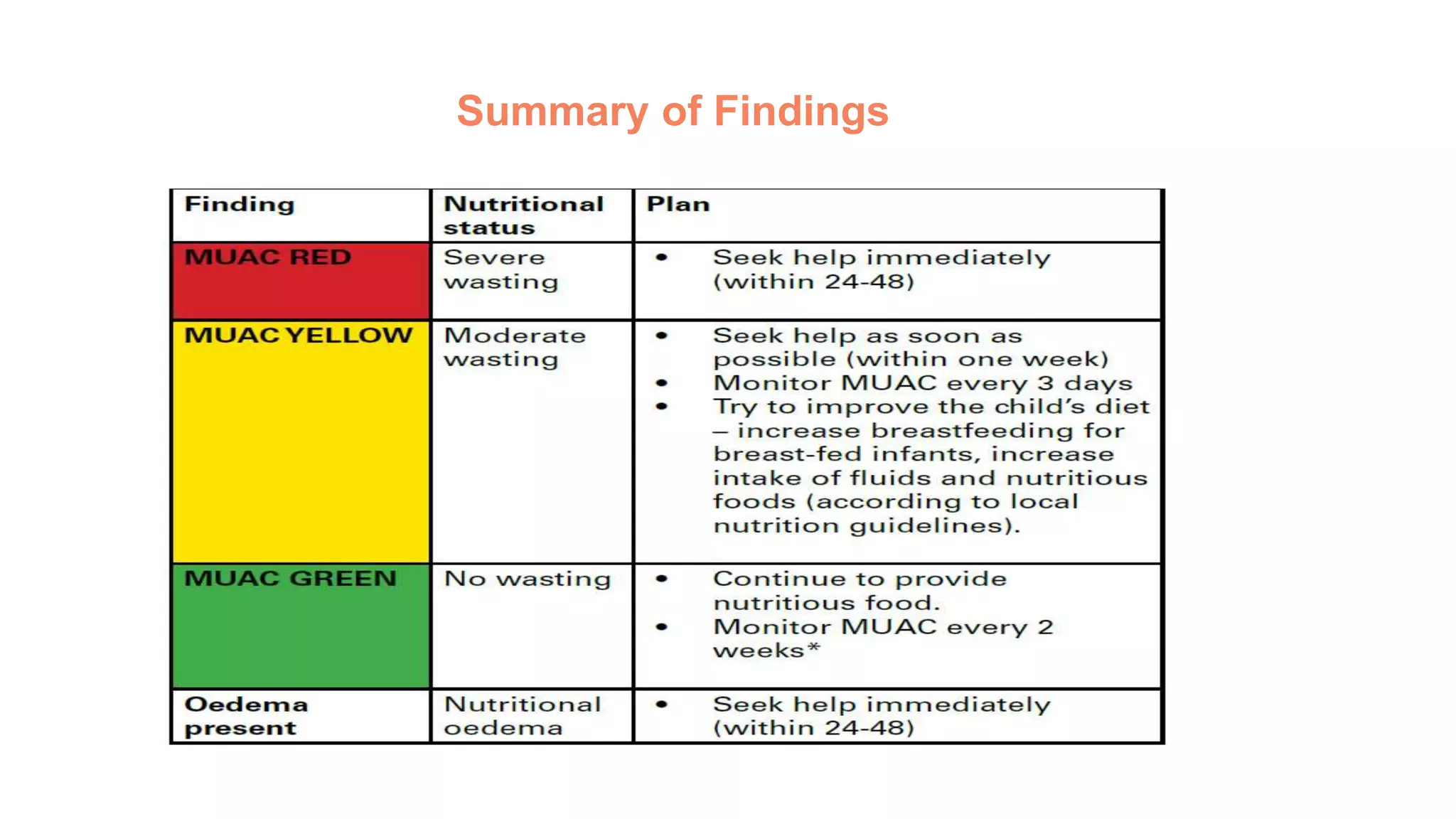 Summary of Findings

| Finding | Nutritional status | Plan |
|---|---|---|
| MUAC RED | Severe wasting | • Seek help immediately (within 24-48) |
| MUAC YELLOW | Moderate wasting | • Seek help as soon as possible (within one week) • Monitor MUAC every 3 days • Try to improve the child's diet – increase breastfeeding for breast-fed infants, increase intake of fluids and nutritious foods (according to local nutrition guidelines). |
| MUAC GREEN | No wasting | • Continue to provide nutritious food. • Monitor MUAC every 2 weeks* |
| Oedema present | Nutritional oedema | • Seek help immediately (within 24-48) |